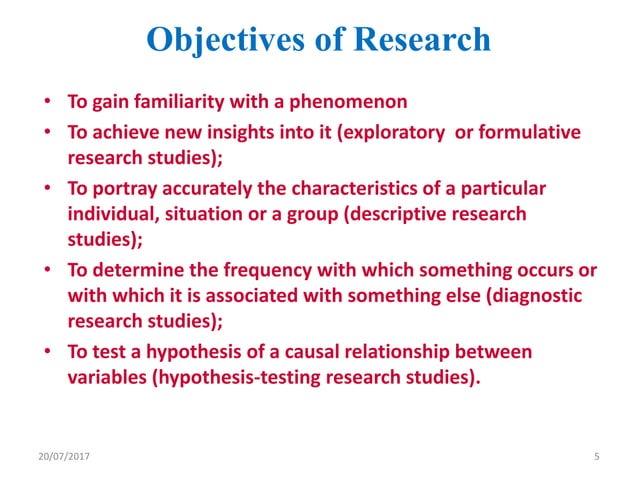 Objectives of Research

• To gain familiarity with a phenomenon

• To achieve new insights into it (exploratory or formulative research studies);

• To portray accurately the characteristics of a particular individual, situation or a group (descriptive research studies);

• To determine the frequency with which something occurs or with which it is associated with something else (diagnostic research studies);

• To test a hypothesis of a causal relationship between variables (hypothesis-testing research studies).

20/07/2017

5